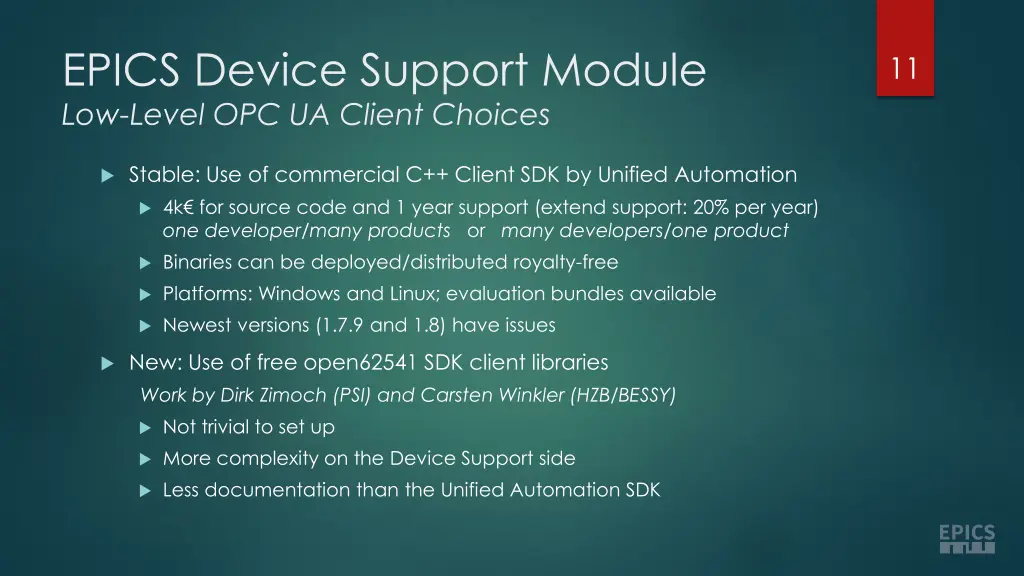 EPICS Device Support Module
Low-Level OPC UA Client Choices

11

Stable: Use of commercial C++ Client SDK by Unified Automation

4k€ for source code and 1 year support (extend support: 20% per year)
one developer/many products or many developers/one product

Binaries can be deployed/distributed royalty-free

Platforms: Windows and Linux; evaluation bundles available

Newest versions (1.7.9 and 1.8) have issues

New: Use of free open62541 SDK client libraries
Work by Dirk Zimoch (PSI) and Carsten Winkler (HZB/BESSY)

Not trivial to set up

More complexity on the Device Support side

Less documentation than the Unified Automation SDK

EPICS